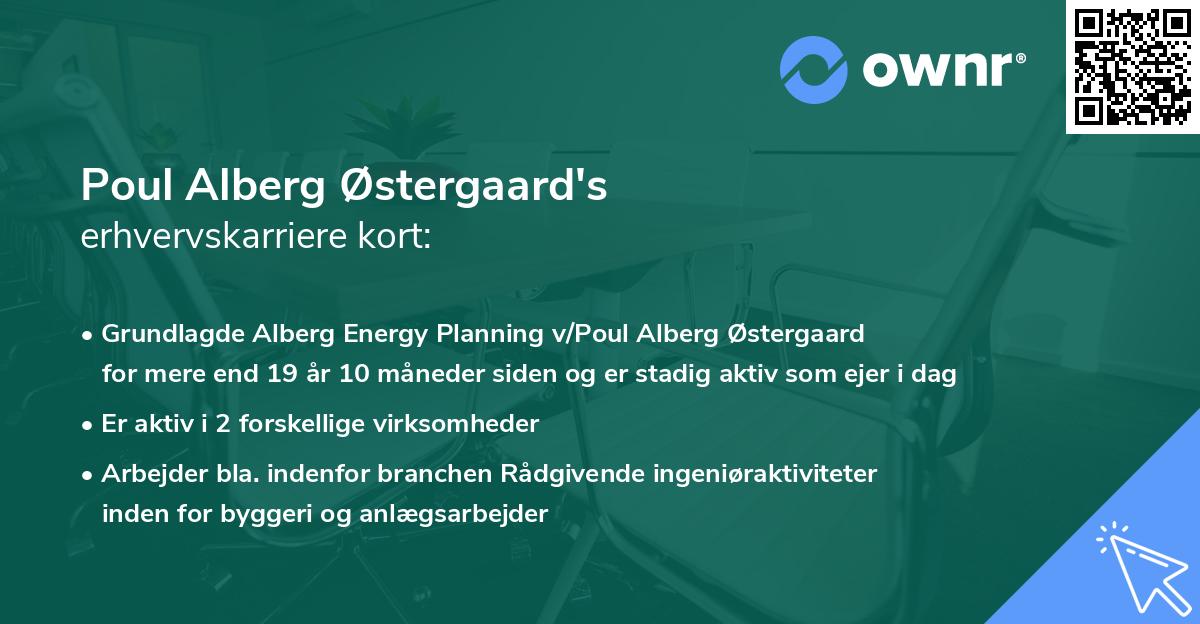 ownr®

Poul Alberg Østergaard's
erhvervskarriere kort:

• Grundlagde Alberg Energy Planning v/Poul Alberg Østergaard for mere end 19 år 10 måneder siden og er stadig aktiv som ejer i dag

• Er aktiv i 2 forskellige virksomheder

• Arbejder bla. indenfor branchen Rådgivende ingeniøraktiviteter inden for byggeri og anlægsarbejder